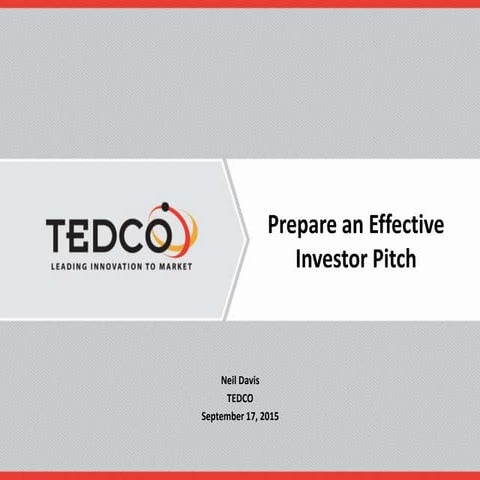 TEDCO
LEADING INNOVATION TO MARKET

Prepare an Effective Investor Pitch

Neil Davis
TEDCO
September 17, 2015